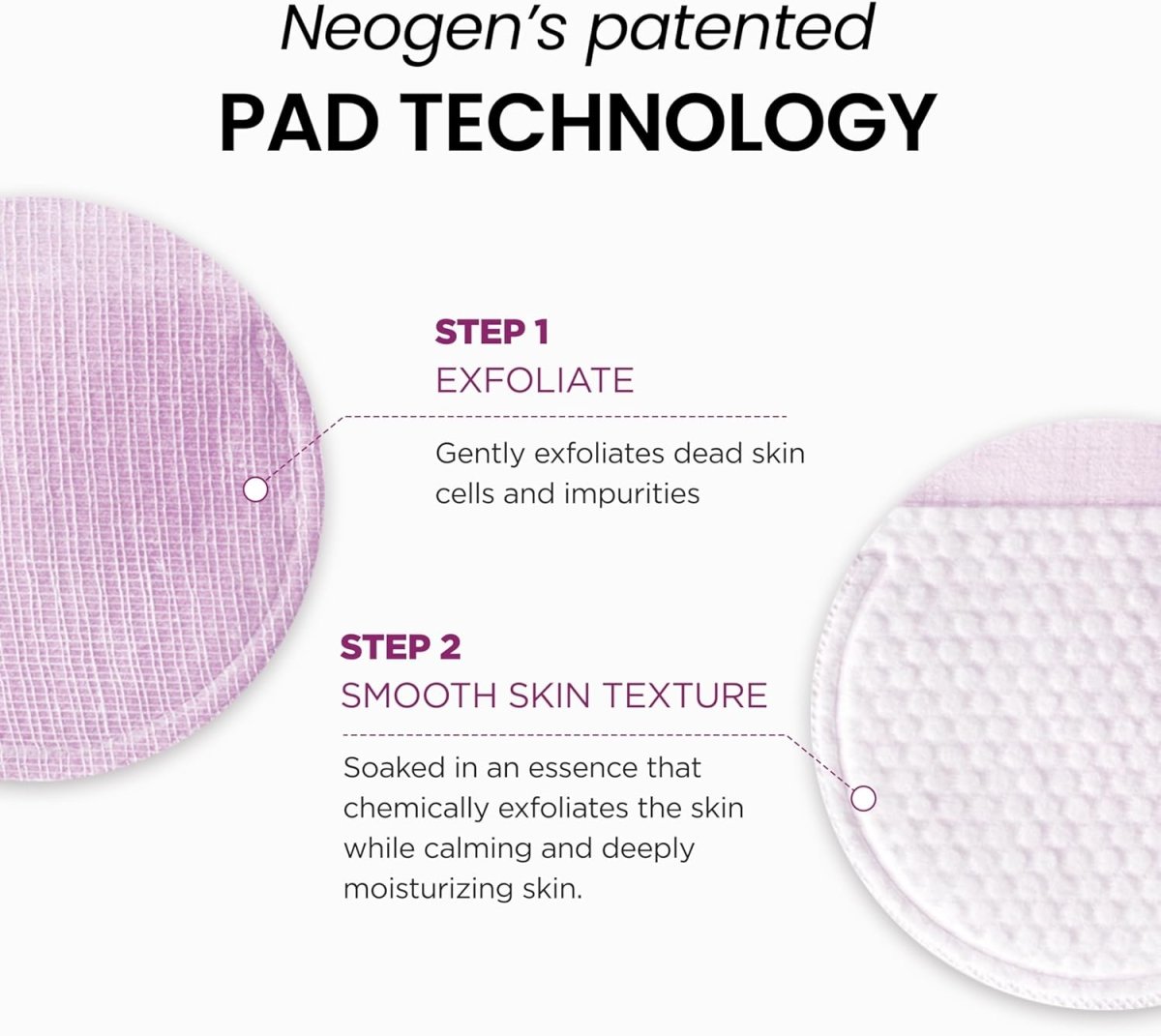 Neogen's patented
PAD TECHNOLOGY

STEP 1
EXFOLIATE

Gently exfoliates dead skin cells and impurities

STEP 2
SMOOTH SKIN TEXTURE

Soaked in an essence that chemically exfoliates the skin while calming and deeply moisturizing skin.